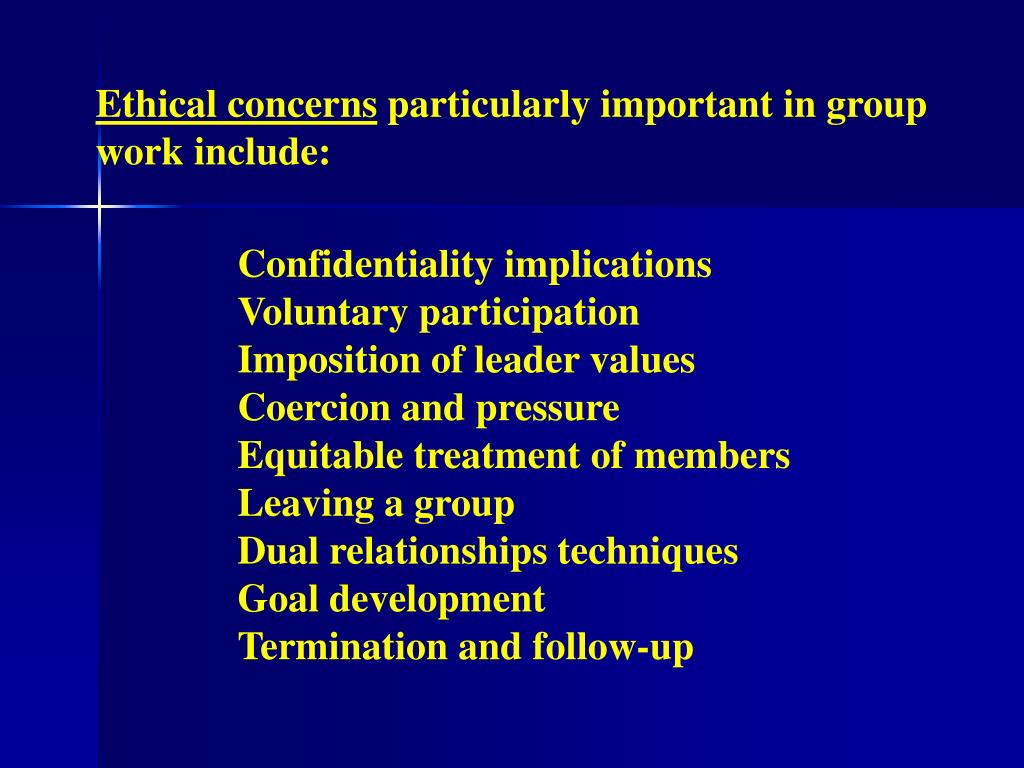 Ethical concerns particularly important in group work include:

Confidentiality implications
Voluntary participation
Imposition of leader values
Coercion and pressure
Equitable treatment of members
Leaving a group
Dual relationships techniques
Goal development
Termination and follow-up